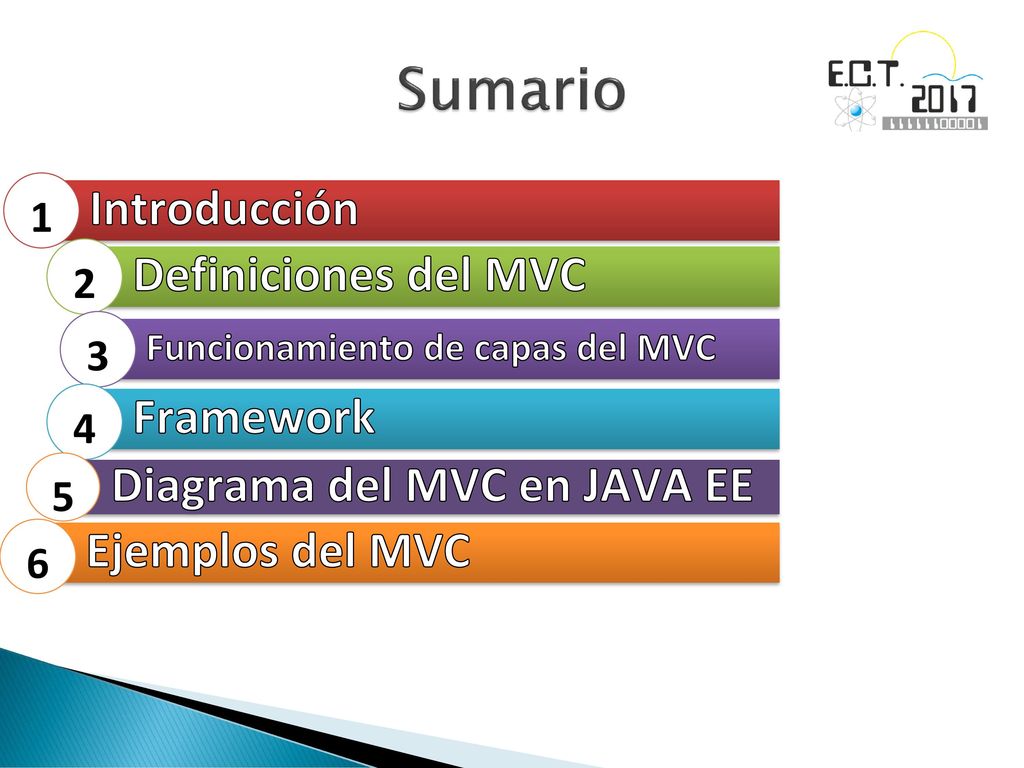 Sumario

E.C.T. 2017
11111100001

1 Introducción

2 Definiciones del MVC

3 Funcionamiento de capas del MVC

4 Framework

5 Diagrama del MVC en JAVA EE

6 Ejemplos del MVC